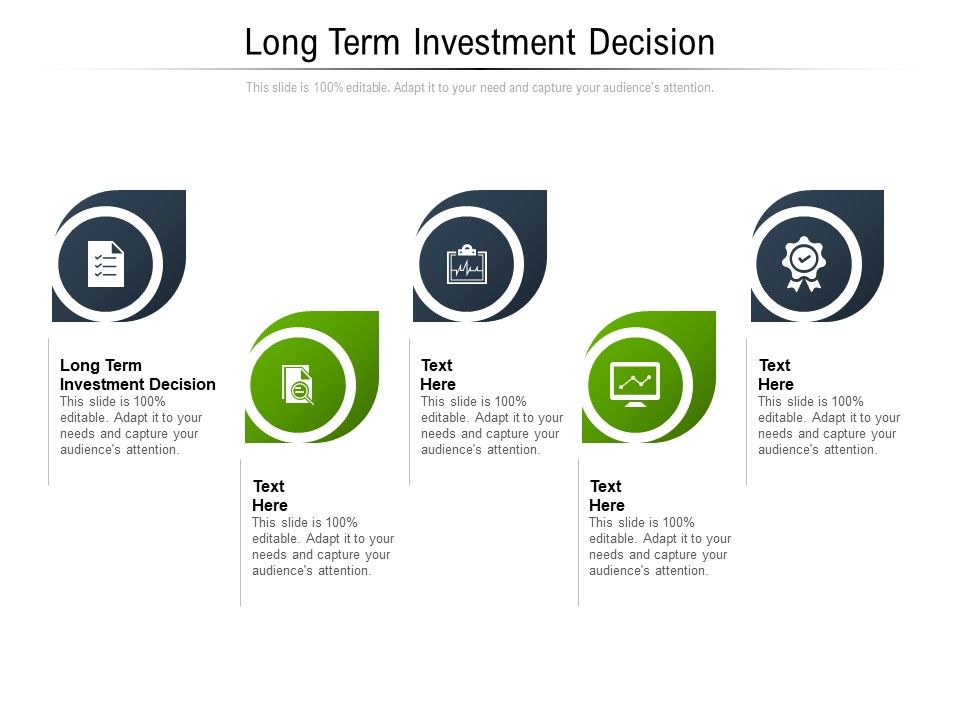 Long Term Investment Decision

This slide is 100% editable. Adapt it to your need and capture your audience's attention.

Long Term Investment Decision
This slide is 100% editable. Adapt it to your needs and capture your audience's attention.

Text Here
This slide is 100% editable. Adapt it to your needs and capture your audience's attention.

Text Here
This slide is 100% editable. Adapt it to your needs and capture your audience's attention.

Text Here
This slide is 100% editable. Adapt it to your needs and capture your audience's attention.

Text Here
This slide is 100% editable. Adapt it to your needs and capture your audience's attention.